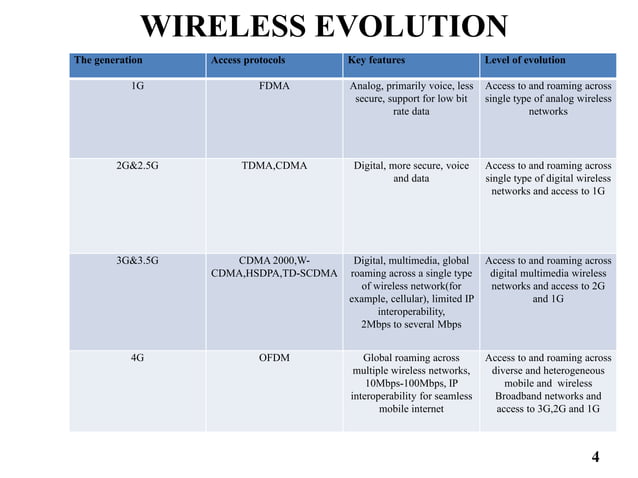 WIRELESS EVOLUTION

| The generation | Access protocols | Key features | Level of evolution |
|---|---|---|---|
| 1G | FDMA | Analog, primarily voice, less secure, support for low bit rate data | Access to and roaming across single type of analog wireless networks |
| 2G&2.5G | TDMA,CDMA | Digital, more secure, voice and data | Access to and roaming across single type of digital wireless networks and access to 1G |
| 3G&3.5G | CDMA 2000,W-CDMA,HSDPA,TD-SCDMA | Digital, multimedia, global roaming across a single type of wireless network(for example, cellular), limited IP interoperability, 2Mbps to several Mbps | Access to and roaming across digital multimedia wireless networks and access to 2G and 1G |
| 4G | OFDM | Global roaming across multiple wireless networks, 10Mbps-100Mbps, IP interoperability for seamless mobile internet | Access to and roaming across diverse and heterogeneous mobile and wireless Broadband networks and access to 3G,2G and 1G |

4